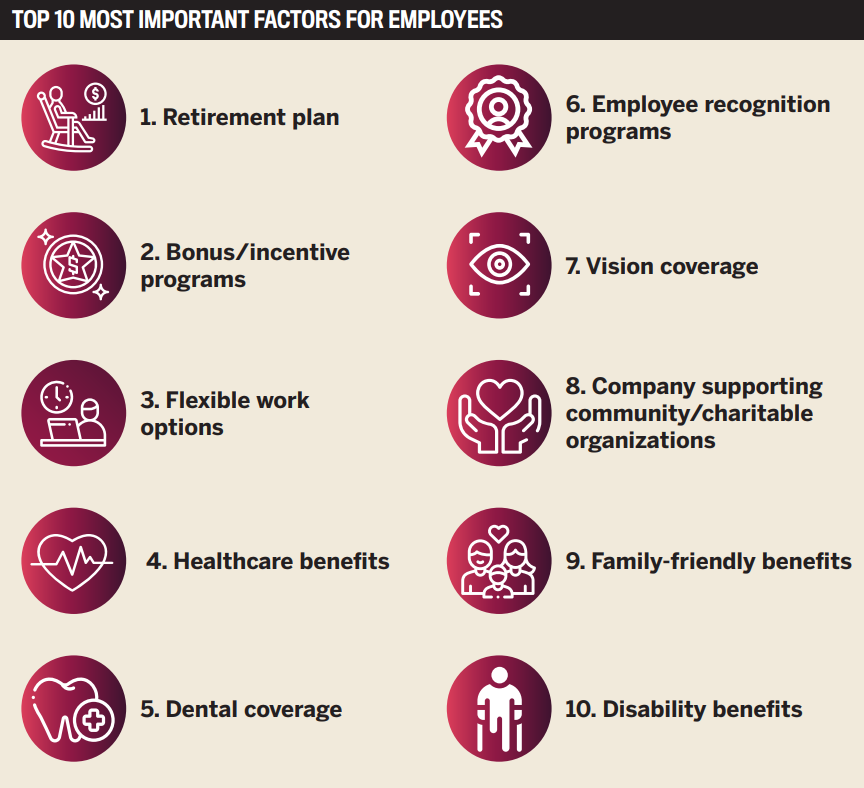 TOP 10 MOST IMPORTANT FACTORS FOR EMPLOYEES

1. Retirement plan

2. Bonus/incentive programs

3. Flexible work options

4. Healthcare benefits

5. Dental coverage

6. Employee recognition programs

7. Vision coverage

8. Company supporting community/charitable organizations

9. Family-friendly benefits

10. Disability benefits